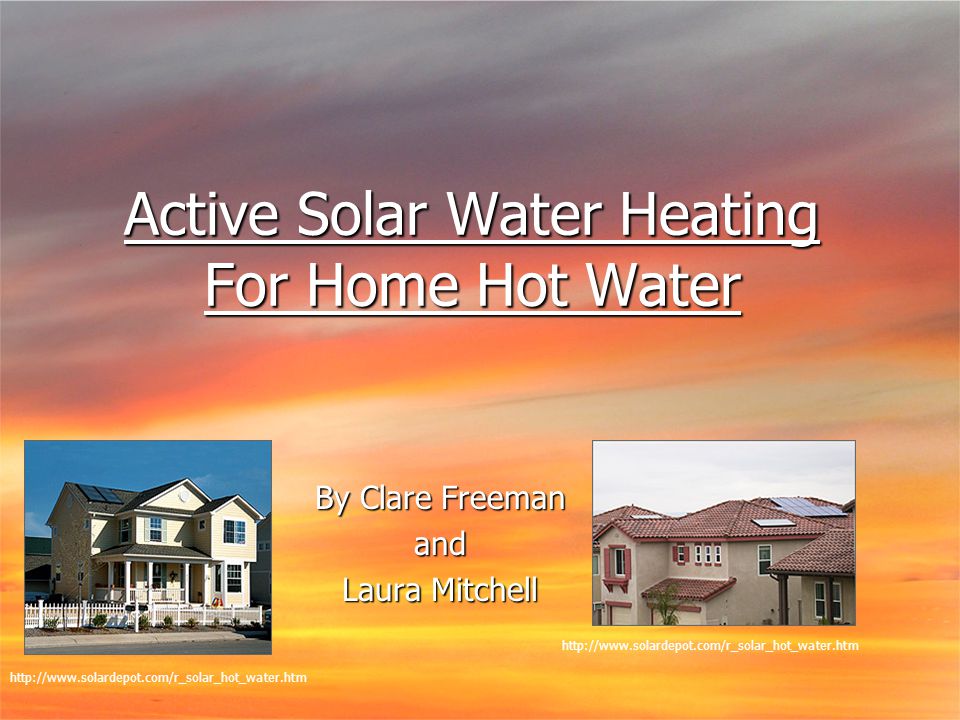 Active Solar Water Heating For Home Hot Water

By Clare Freeman
and
Laura Mitchell

http://www.solardepot.com/r_solar_hot_water.htm

http://www.solardepot.com/r_solar_hot_water.htm